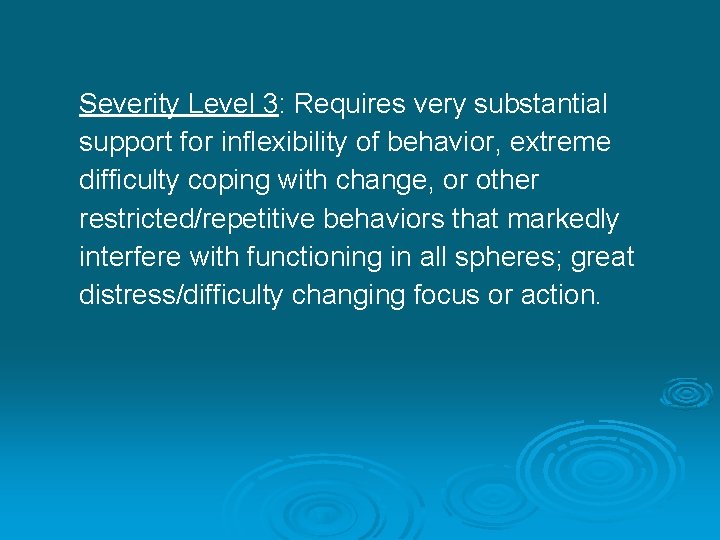 Severity Level 3: Requires very substantial support for inflexibility of behavior, extreme difficulty coping with change, or other restricted/repetitive behaviors that markedly interfere with functioning in all spheres; great distress/difficulty changing focus or action.